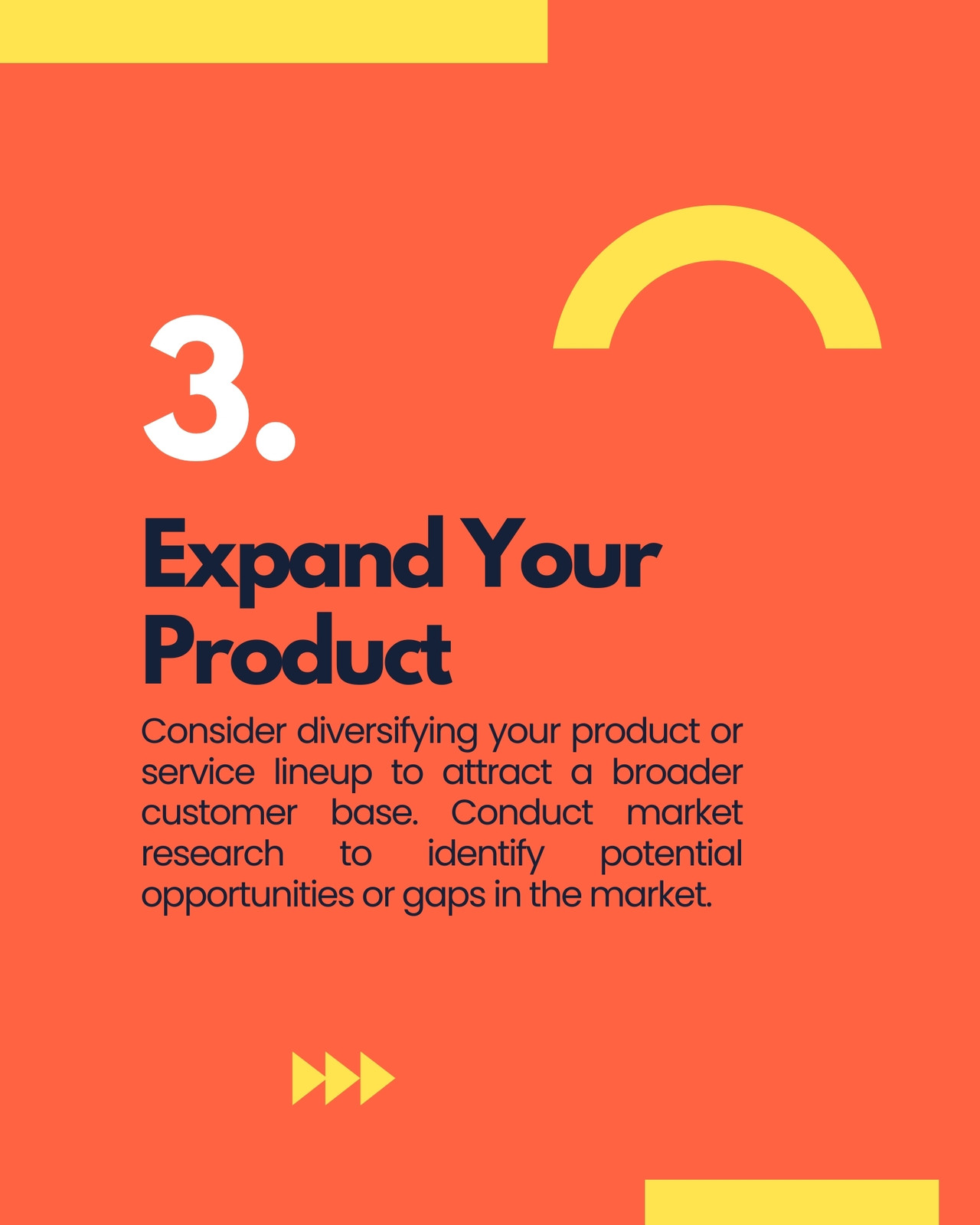 3.

Expand Your Product

Consider diversifying your product or service lineup to attract a broader customer base. Conduct market research to identify potential opportunities or gaps in the market.